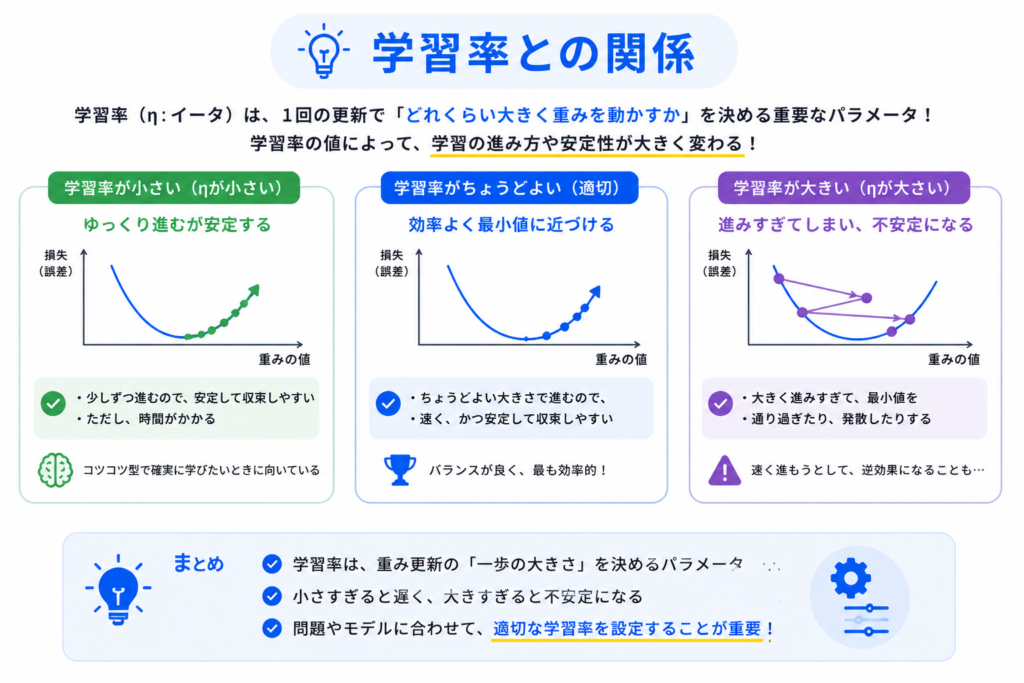 学習率との関係

学習率（η：イータ）は、1回の更新で「どれくらい大きく重みを動かすか」を決める重要なパラメータ！
学習率の値によって、学習の進み方や安定性が大きく変わる！

学習率が小さい（ηが小さい）

ゆっくり進むが安定する

損失（誤差）

重みの値

・少しずつ進むので、安定して収束しやすい
・ただし、時間がかかる

コツコツ型で確実に学びたいときに向いている

学習率がちょうどよい（適切）

効率よく最小値に近づける

損失（誤差）

重みの値

・ちょうどよい大きさで進むので、
・速く、かつ安定して収束しやすい

バランスが良く、最も効率的！

学習率が大きい（ηが大さい）

進みすぎてしまい、不安定になる

損失（誤差）

重みの値

・大きく進みすぎて、最小値を
・通り過ぎたり、発散したりする

速く進もうとして、逆効果になることも…

まとめ

学習率は、重み更新の「一歩の大きさ」を決めるパラメータ

小さすぎると遅く、大きすぎると不安定になる

問題やモデルに合わせて、適切な学習率を設定することが重要！